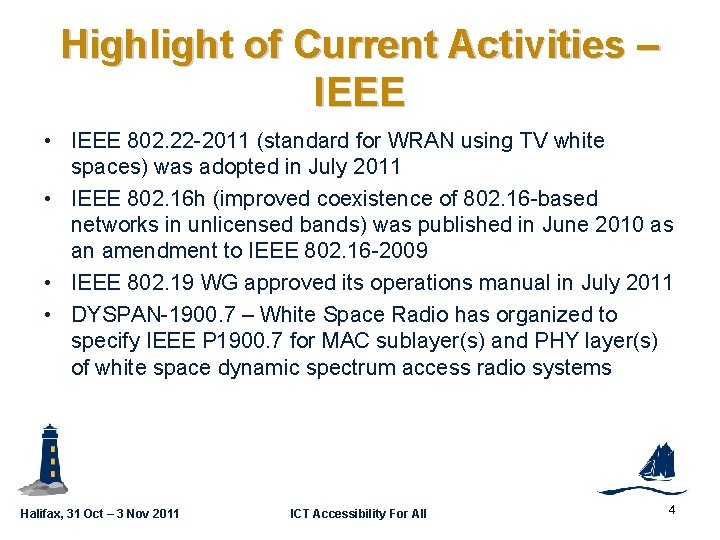 Highlight of Current Activities – IEEE

• IEEE 802.22-2011 (standard for WRAN using TV white spaces) was adopted in July 2011
• IEEE 802.16h (improved coexistence of 802.16-based networks in unlicensed bands) was published in June 2010 as an amendment to IEEE 802.16-2009
• IEEE 802.19 WG approved its operations manual in July 2011
• DYSPAN-1900.7 – White Space Radio has organized to specify IEEE P1900.7 for MAC sublayer(s) and PHY layer(s) of white space dynamic spectrum access radio systems

Halifax, 31 Oct – 3 Nov 2011
ICT Accessibility For All
4